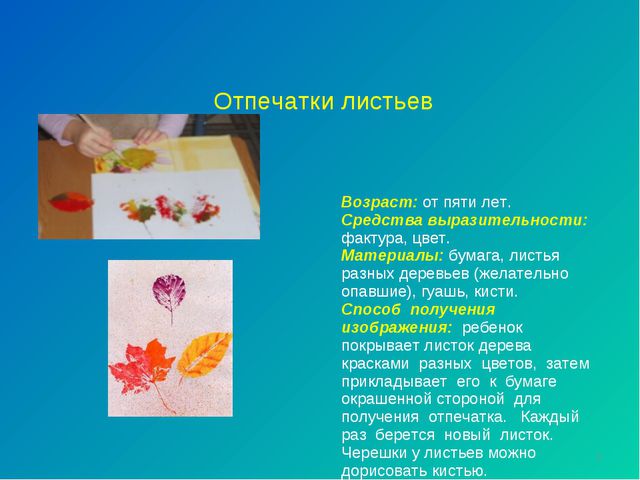 Отпечатки листьев

Возраст: от пяти лет.
Средства выразительности: фактура, цвет.
Материалы: бумага, листья разных деревьев (желательно опавшие), гуашь, кисти.
Способ получения изображения: ребенок покрывает листок дерева красками разных цветов, затем прикладывает его к бумаге окрашенной стороной для получения отпечатка. Каждый раз берется новый листок. Черешки у листьев можно дорисовать кистью.